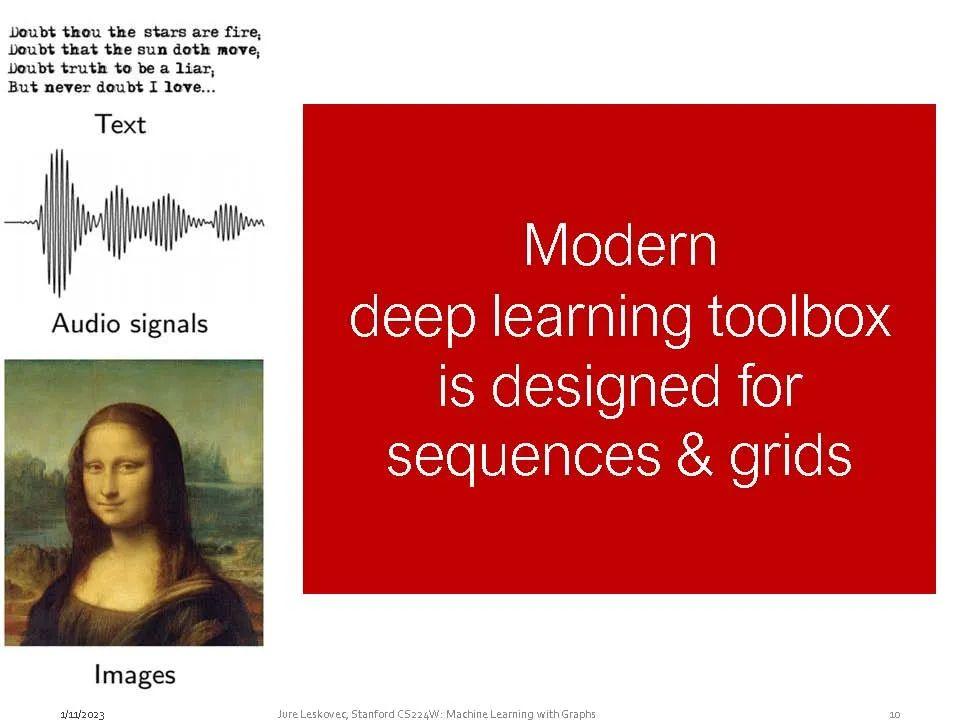 Doubt thou the stars are fire;
Doubt that the sun doth move;
Doubt truth to be a liar;
But never doubt I love...

Text

Audio signals

Images

Modern deep learning toolbox is designed for sequences & grids

1/11/2023 Jure Leskovec, Stanford CS224W: Machine Learning with Graphs 10